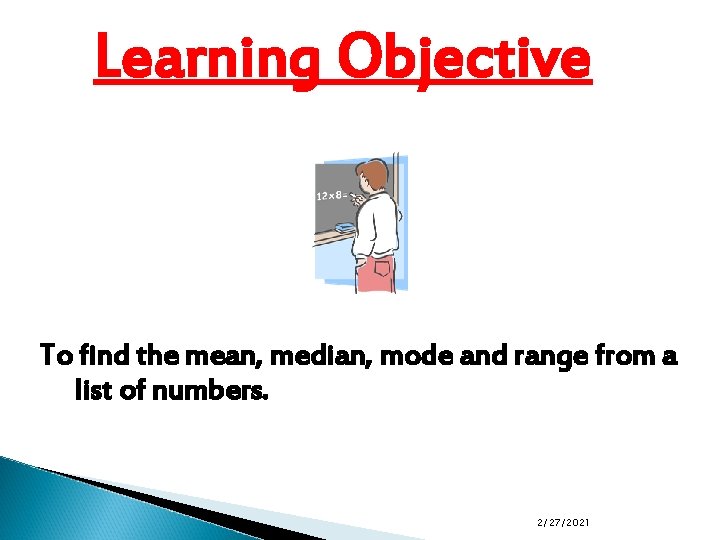 Learning Objective

12x8=

To find the mean, median, mode and range from a list of numbers.

2/27/2021